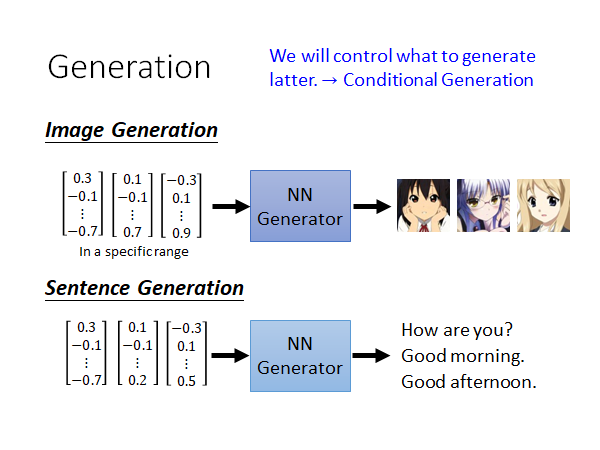 Generation

We will control what to generate latter. → Conditional Generation

Image Generation

$\begin{bmatrix} 0.3 \\ -0.1 \\ \vdots \\ -0.7 \end{bmatrix}$ $\begin{bmatrix} 0.1 \\ -0.1 \\ \vdots \\ 0.7 \end{bmatrix}$ $\begin{bmatrix} -0.3 \\ 0.1 \\ \vdots \\ 0.9 \end{bmatrix}$

In a specific range

NN Generator

Sentence Generation

$\begin{bmatrix} 0.3 \\ -0.1 \\ \vdots \\ -0.7 \end{bmatrix}$ $\begin{bmatrix} 0.1 \\ -0.1 \\ \vdots \\ 0.2 \end{bmatrix}$ $\begin{bmatrix} -0.3 \\ 0.1 \\ \vdots \\ 0.5 \end{bmatrix}$

NN Generator

How are you?
Good morning.
Good afternoon.